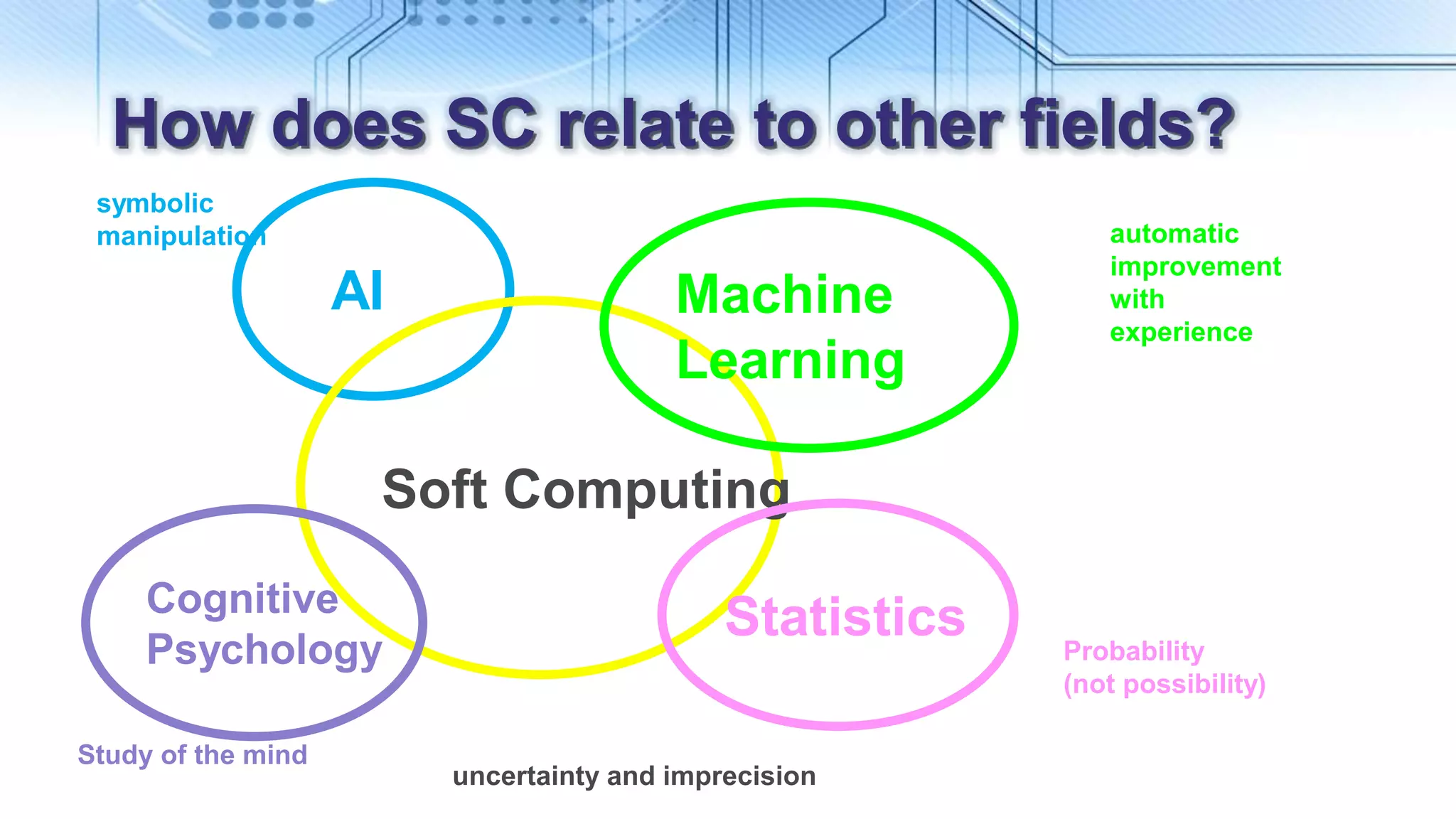 How does SC relate to other fields?

symbolic manipulation

AI

Machine Learning

automatic improvement with experience

Soft Computing

Cognitive Psychology

Statistics

Probability (not possibility)

Study of the mind

uncertainty and imprecision